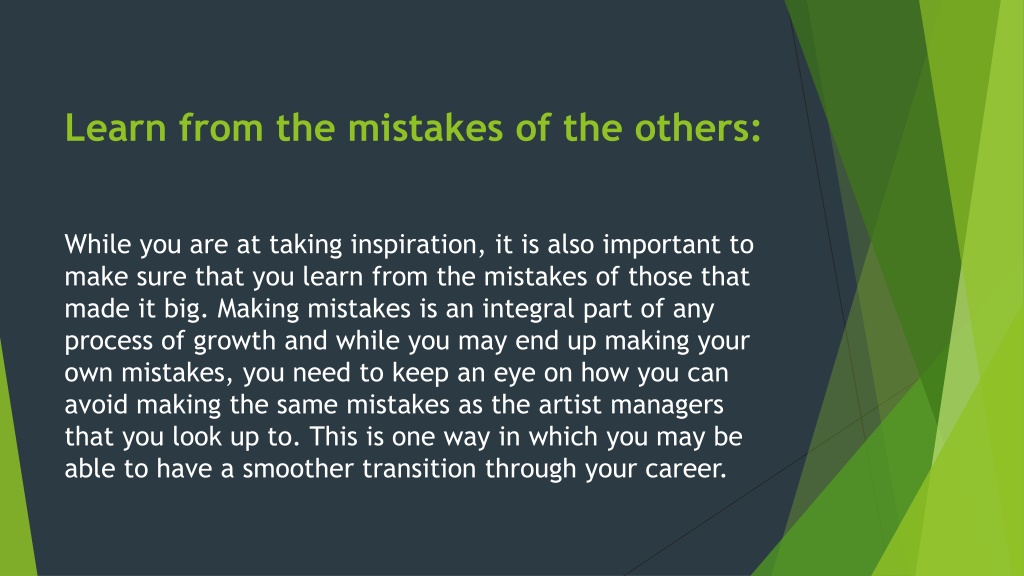 Learn from the mistakes of the others:

While you are at taking inspiration, it is also important to make sure that you learn from the mistakes of those that made it big. Making mistakes is an integral part of any process of growth and while you may end up making your own mistakes, you need to keep an eye on how you can avoid making the same mistakes as the artist managers that you look up to. This is one way in which you may be able to have a smoother transition through your career.